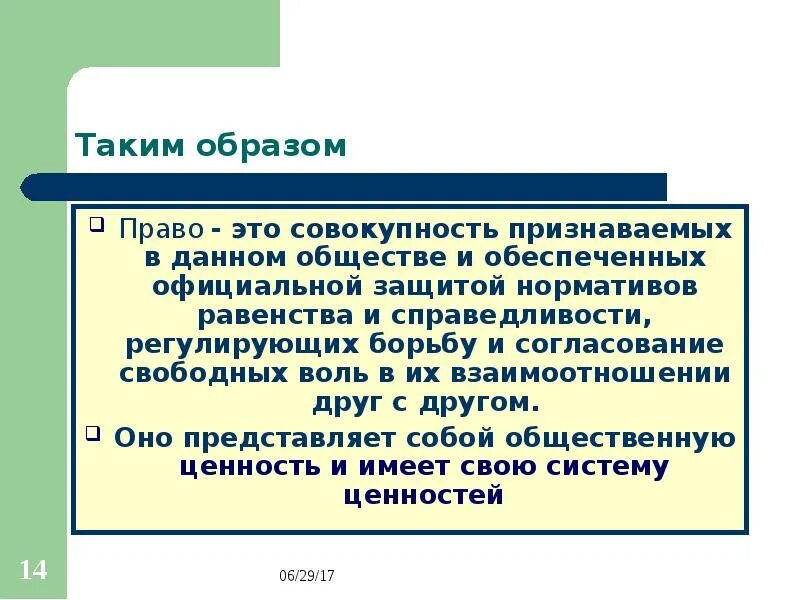 Таким образом

Право - это совокупность признаваемых в данном обществе и обеспеченных официальной защитой нормативов равенства и справедливости, регулирующих борьбу и согласование свободных воль в их взаимоотношении друг с другом.

Оно представляет собой общественную ценность и имеет свою систему ценностей

14

06/29/17